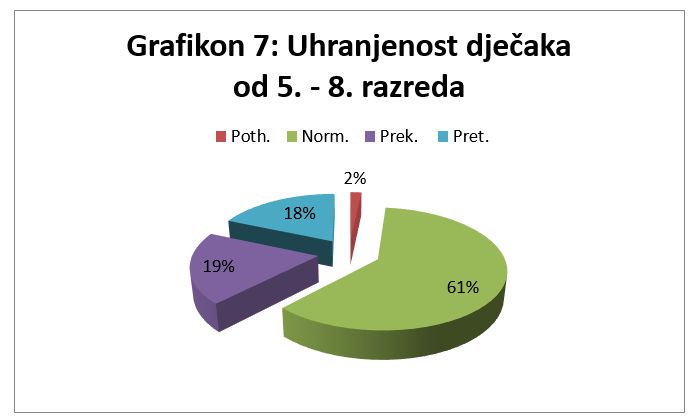 Grafikon 7: Uhranjenost dječaka od 5. - 8. razreda

Poth. Norm. Prek. Pret.

2%

18%

19%

61%